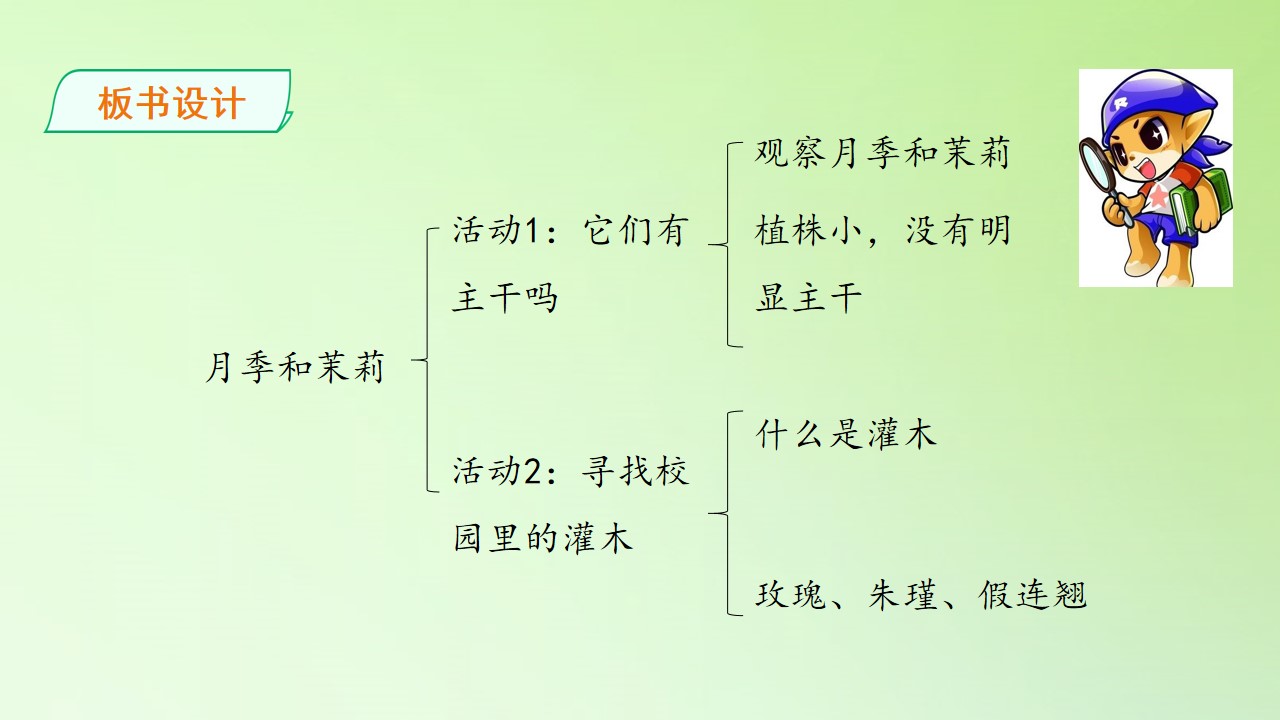 板书设计

月季和茉莉

活动1：它们有主干吗

观察月季和茉莉

植株小，没有明显主干

活动2：寻找校园里的灌木

什么是灌木

玫瑰、朱瑾、假连翘